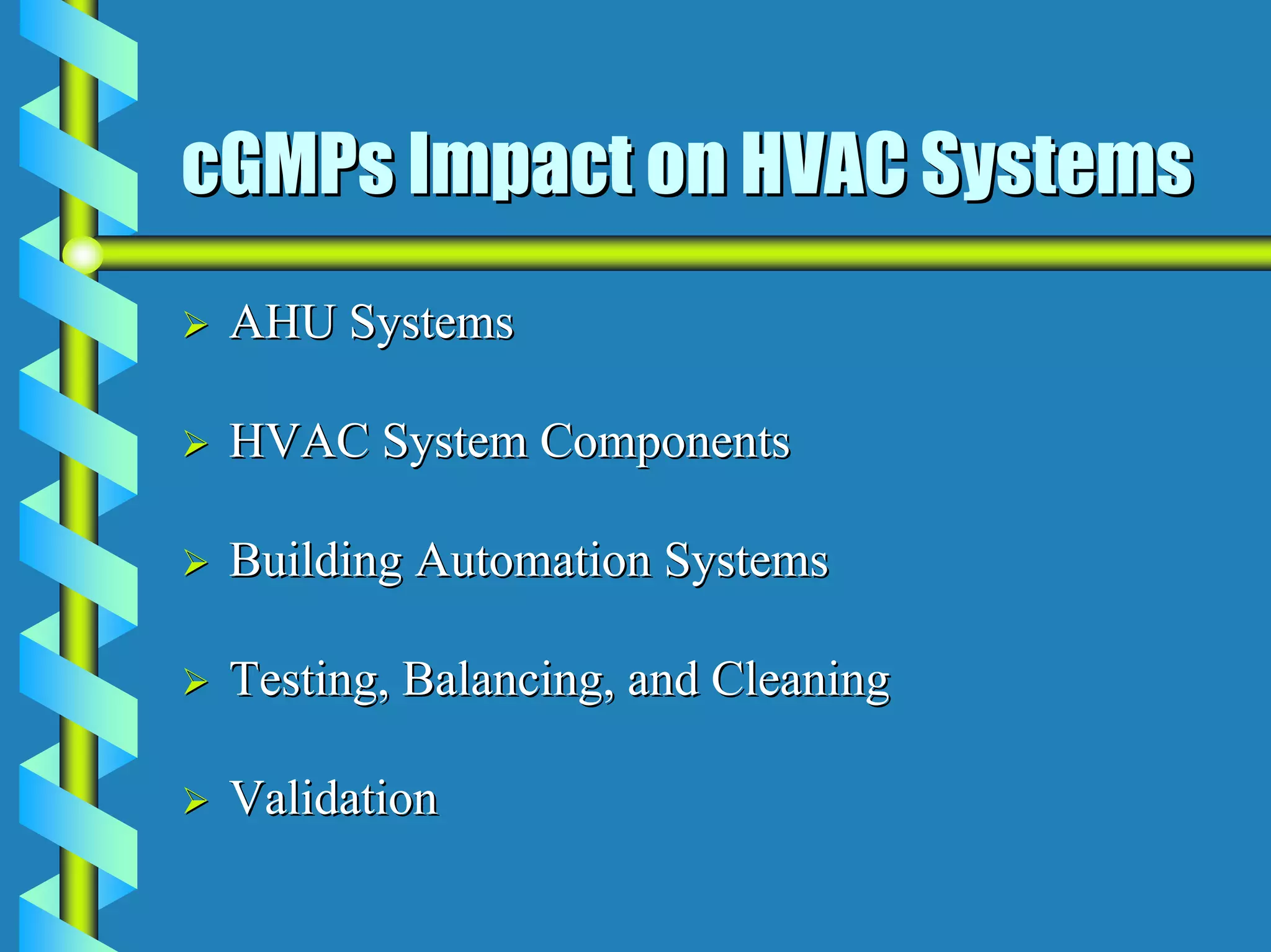 cGMPs Impact on HVAC Systems

➢ AHU Systems

➢ HVAC System Components

➢ Building Automation Systems

➢ Testing, Balancing, and Cleaning

➢ Validation